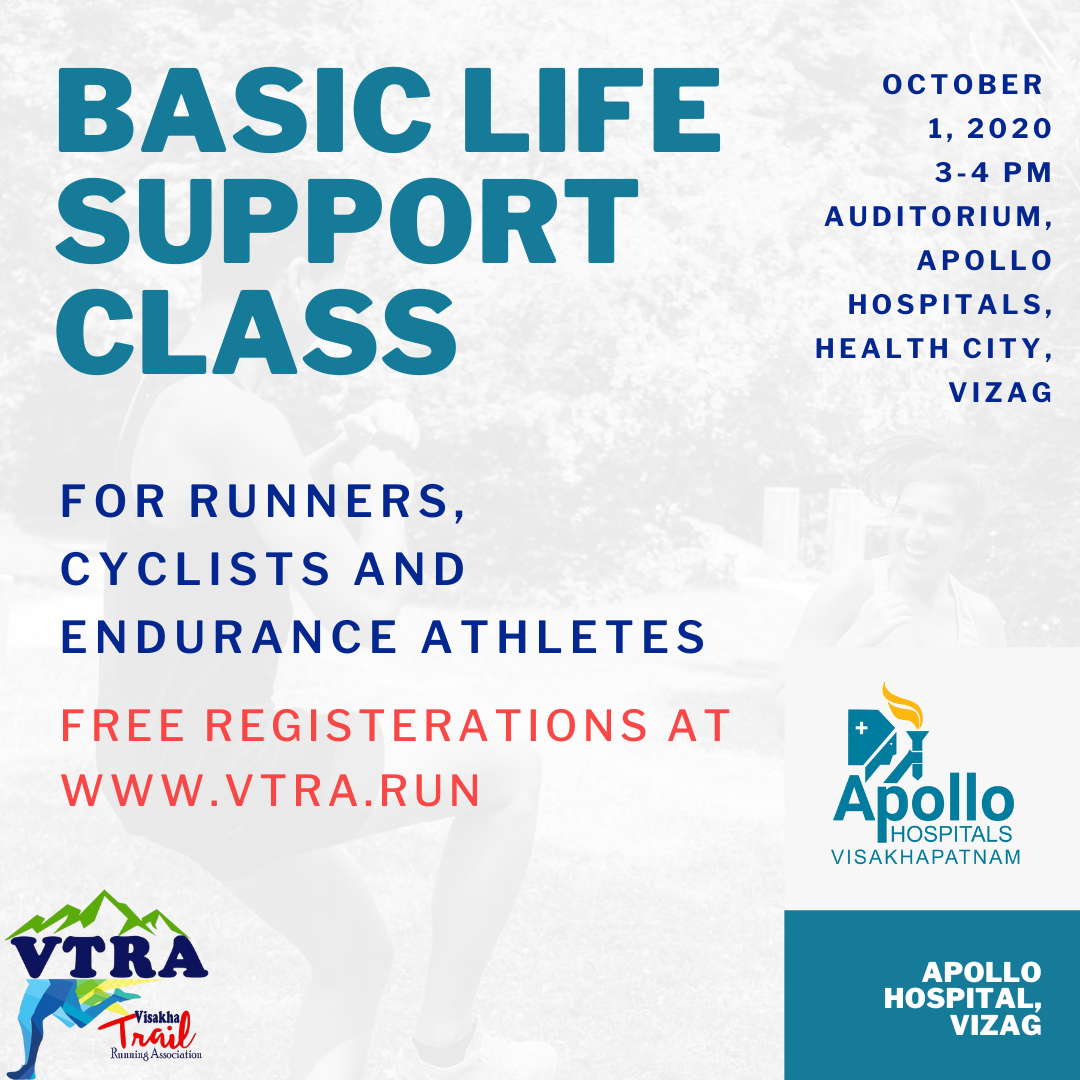 BASIC LIFE SUPPORT CLASS

OCTOBER 1, 2020
3-4 PM
AUDITORIUM, APOLLO HOSPITALS, HEALTH CITY, VIZAG

FOR RUNNERS, CYCLISTS AND ENDURANCE ATHLETES

FREE REGISTERATIONS AT WWW.VTRA.RUN

Apollo HOSPITALS VISAKHAPATNAM

VTRA
Visakha Trail Running Association

APOLLO HOSPITAL, VIZAG